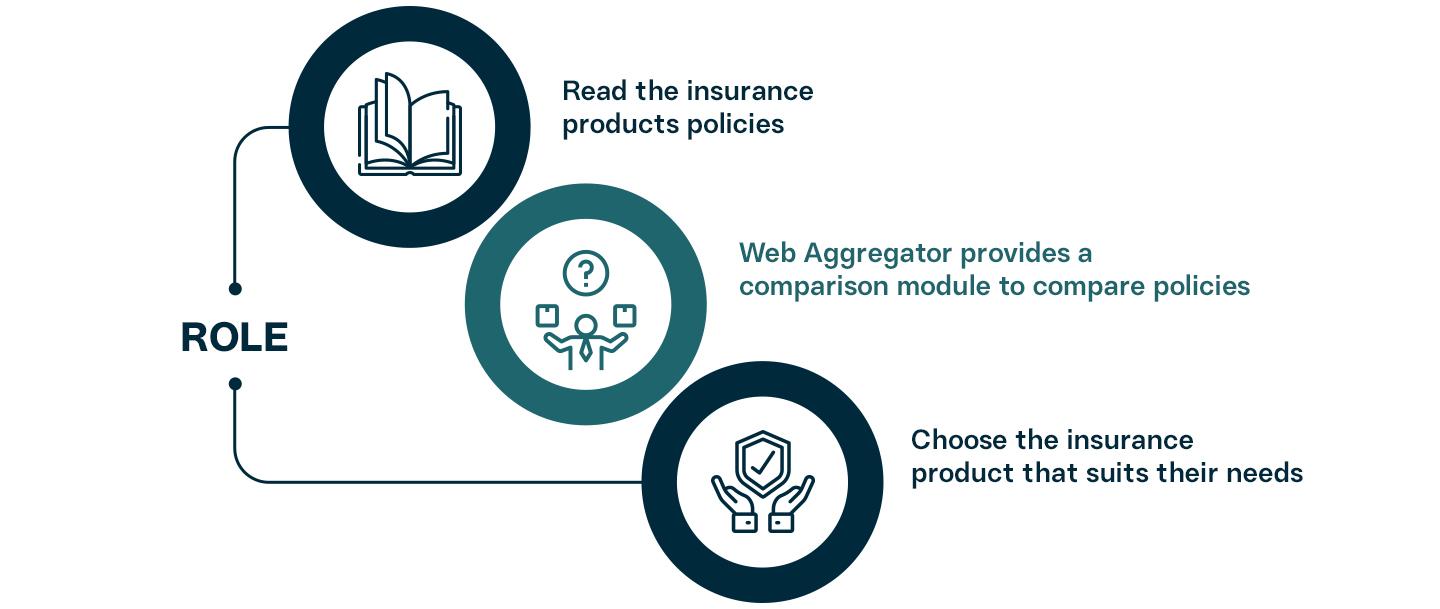 ROLE

Read the insurance products policies

?

Web Aggregator provides a comparison module to compare policies

Choose the insurance product that suits their needs